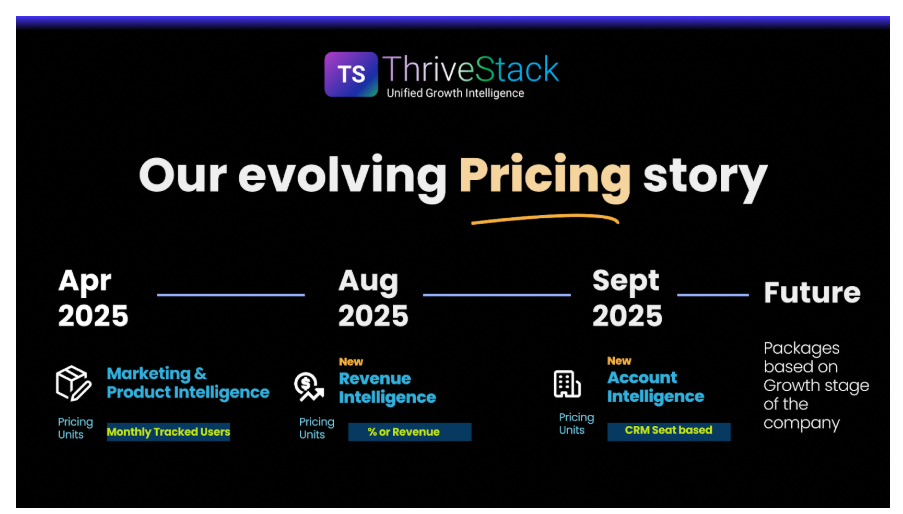 TS ThriveStack
Unified Growth Intelligence

Our evolving Pricing story

Apr 2025

Marketing & Product Intelligence

Pricing Units

Monthly Tracked Users

Aug 2025

New

Revenue Intelligence

Pricing Units

% or Revenue

Sept 2025

New

Account Intelligence

Pricing Units

CRM Seat based

Future

Packages based on Growth stage of the company